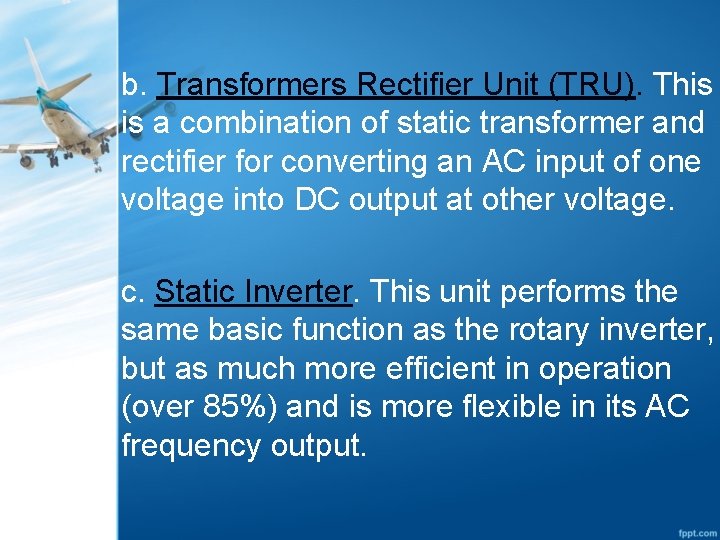 b. Transformers Rectifier Unit (TRU). This is a combination of static transformer and rectifier for converting an AC input of one voltage into DC output at other voltage.

c. Static Inverter. This unit performs the same basic function as the rotary inverter, but as much more efficient in operation (over 85%) and is more flexible in its AC frequency output.

fppt.com